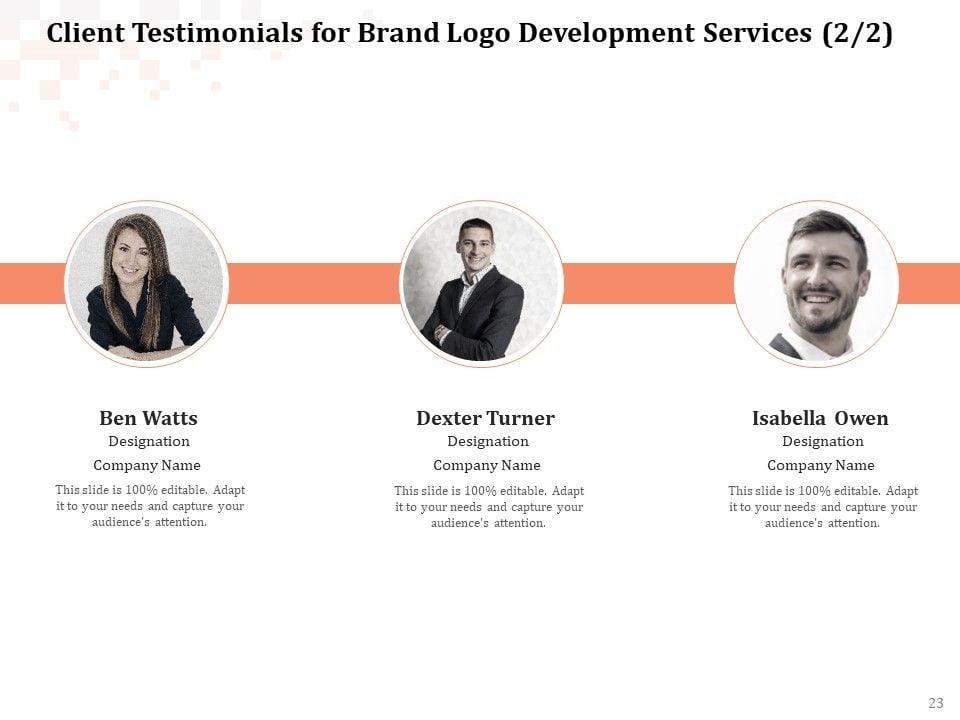 Client Testimonials for Brand Logo Development Services (2/2)

Ben Watts
Designation
Company Name
This slide is 100% editable. Adapt it to your needs and capture your audience's attention.

Dexter Turner
Designation
Company Name
This slide is 100% editable. Adapt it to your needs and capture your audience's attention.

Isabella Owen
Designation
Company Name
This slide is 100% editable. Adapt it to your needs and capture your audience's attention.

23